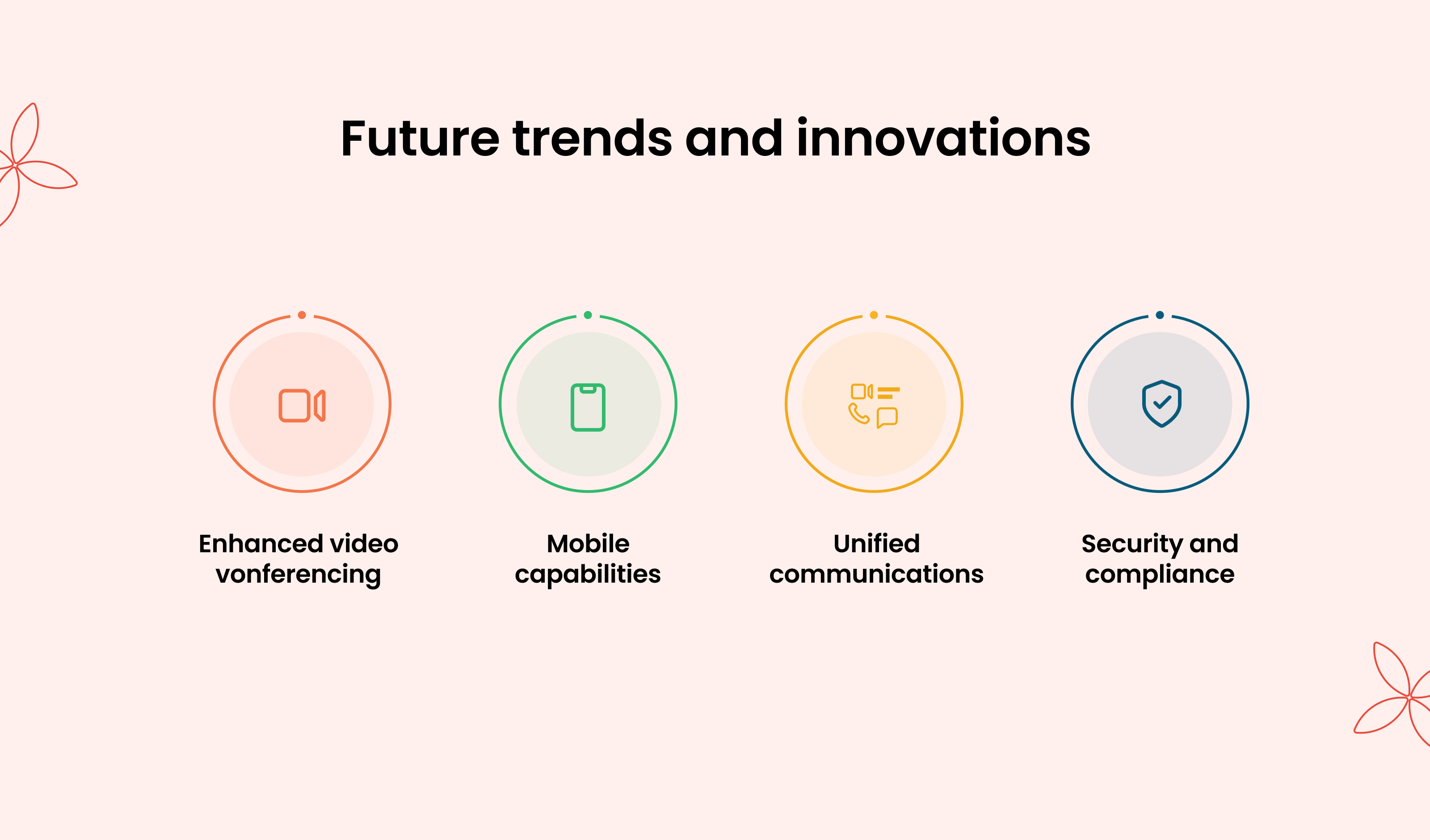 Future trends and innovations

Enhanced video vonferencing

Mobile capabilities

Unified communications

Security and compliance